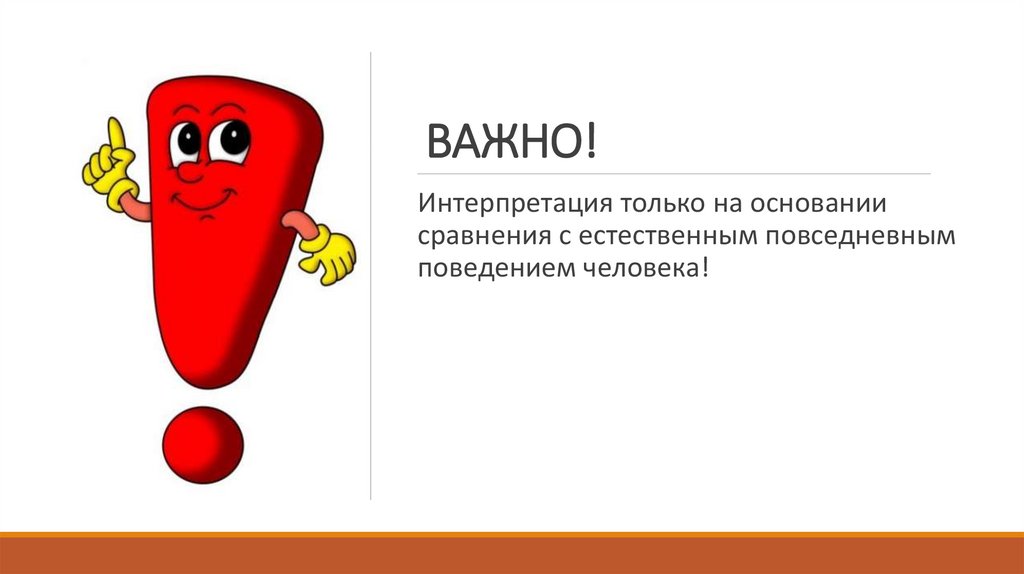 ВАЖНО!

Интерпретация только на основании сравнения с естественным повседневным поведением человека!